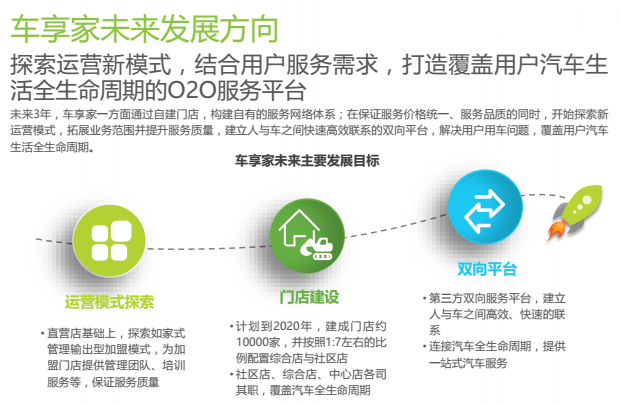 车享家未来发展方向

探索运营新模式，结合用户服务需求，打造覆盖用户汽车生活全生命周期的O2O服务平台

未来3年，车享家一方面通过自建门店，构建自有的服务网络体系；在保证服务价格统一、服务品质的同时，开始探索新运营模式，拓展业务范围并提升服务质量，建立人与车之间快速高效联系的双向平台，解决用户用车问题，覆盖用户汽车生活全生命周期。

车享家未来主要发展目标

运营模式探索

• 直营店基础上，探索如家式管理输出型加盟模式，为加盟门店提供管理团队、培训服务等，保证服务质量

门店建设

• 计划到2020年，建成门店约10000家，并按照1:7左右的比例配置综合店与社区店
• 社区店、综合店、中心店各司其职，覆盖汽车全生命周期

双向平台

• 第三方双向服务平台，建立人与车之间高效、快速的联系
• 连接汽车全生命周期，提供一站式汽车服务